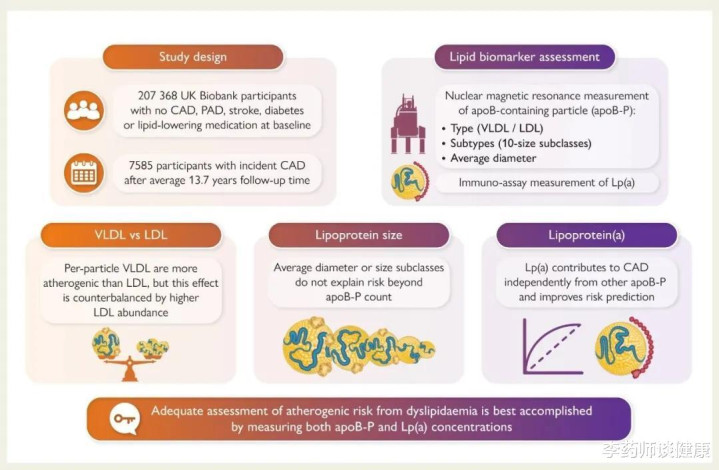 Study design

207 368 UK Biobank participants with no CAD, PAD, stroke, diabetes or lipid-lowering medication at baseline

7585 participants with incident CAD after average 13.7 years follow-up time

Lipid biomarker assessment

Nuclear magnetic resonance measurement of apoB-containing particle (apoB-P):
• Type (VLDL / LDL)
• Subtypes (10-size subclasses)
• Average diameter

Immuno-assay measurement of Lp(a)

VLDL vs LDL

Per-particle VLDL are more atherogenic than LDL, but this effect is counterbalanced by higher LDL abundance

Lipoprotein size

Average diameter or size subclasses do not explain risk beyond apoB-P count

Lipoprotein(a)

Lp(a) contributes to CAD independently from other apoB-P and improves risk prediction

Adequate assessment of atherogenic risk from dyslipidaemia is best accomplished by measuring both apoB-P and Lp(a) concentrations

李药师谈健康